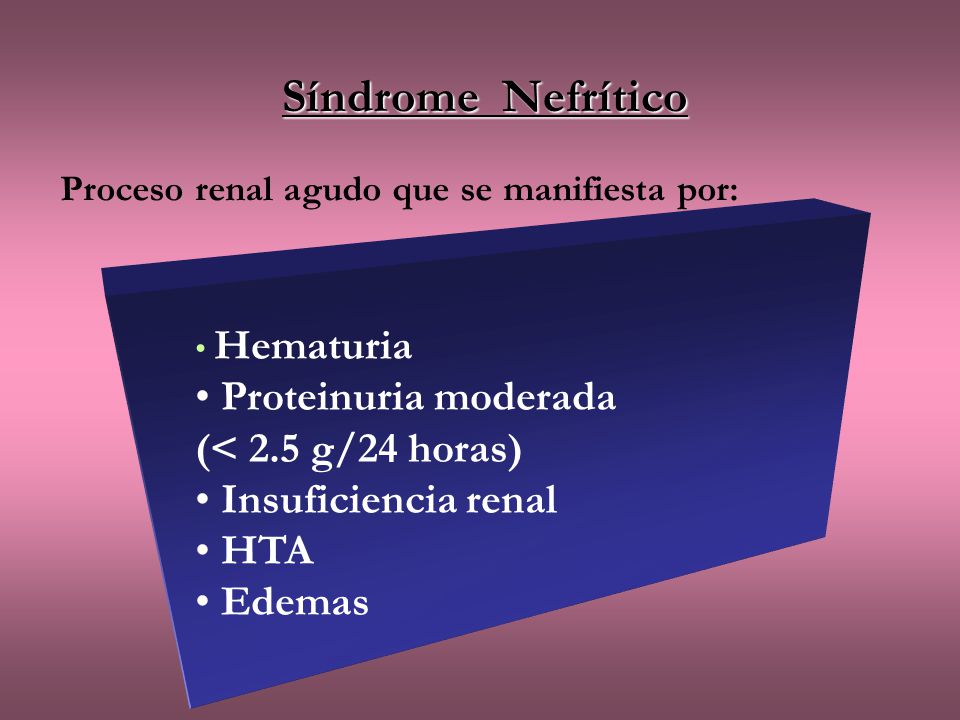 Síndrome Nefrítico

Proceso renal agudo que se manifiesta por:

• Hematuria
• Proteinuria moderada
(< 2.5 g/24 horas)
• Insuficiencia renal
• HTA
• Edemas